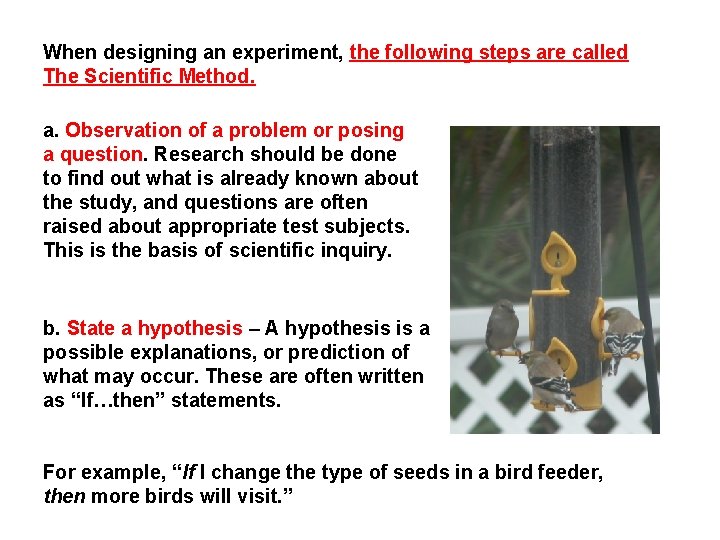 When designing an experiment, the following steps are called The Scientific Method.

a. Observation of a problem or posing a question. Research should be done to find out what is already known about the study, and questions are often raised about appropriate test subjects. This is the basis of scientific inquiry.

b. State a hypothesis – A hypothesis is a possible explanations, or prediction of what may occur. These are often written as “If…then” statements.

For example, “If I change the type of seeds in a bird feeder, then more birds will visit.”